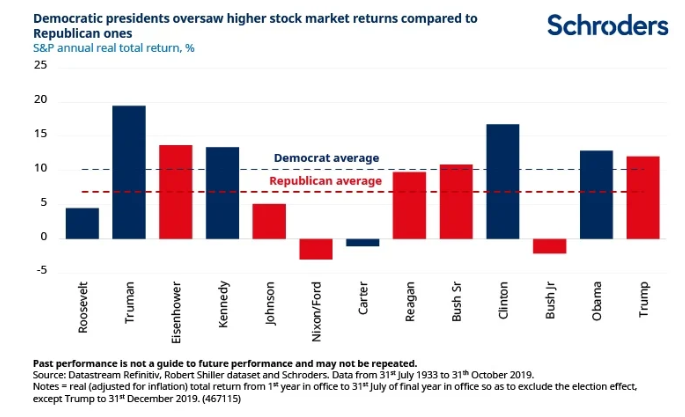 Democratic presidents oversaw higher stock market returns compared to Republican ones

Schroders

S&P annual real total return, %

25
20
15
10
5
0
-5

Democrat average

Republican average

Roosevelt
Truman
Eisenhower
Kennedy
Johnson
Nixon/Ford
Carter
Reagan
Bush Sr
Clinton
Bush Jr
Obama
Trump

Past performance is not a guide to future performance and may not be repeated.
Source: Datastream Refinitiv, Robert Shiller dataset and Schroders. Data from 31$^{st}$ July 1933 to 31$^{th}$ October 2019.
Notes = real (adjusted for inflation) total return from 1$^{st}$ year in office to 31$^{st}$ July of final year in office so as to exclude the election effect, except Trump to 31$^{st}$ December 2019. (467115)